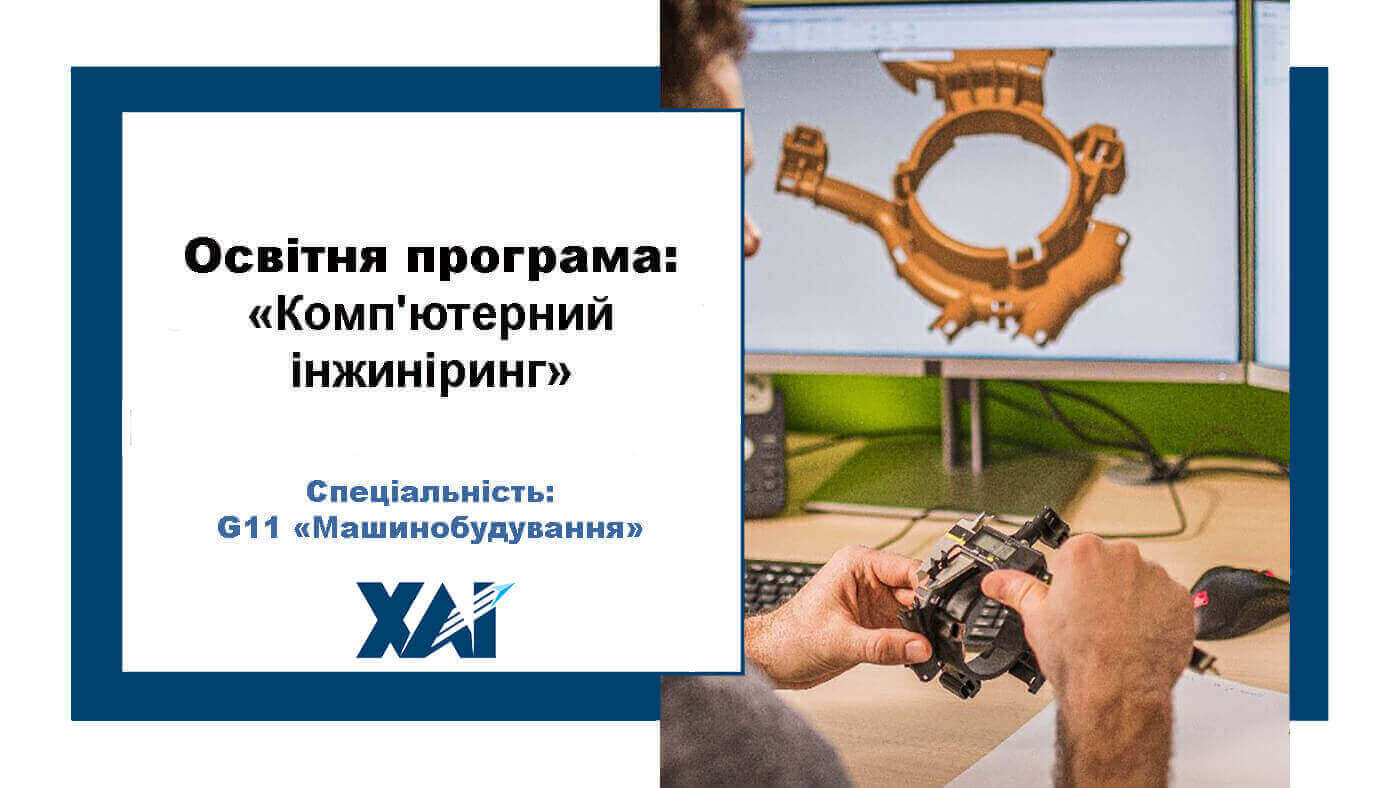 Освітня програма:
«Комп'ютерний інжиніринг»

Спеціальність:
G11 «Машинобудування»

ХАІ